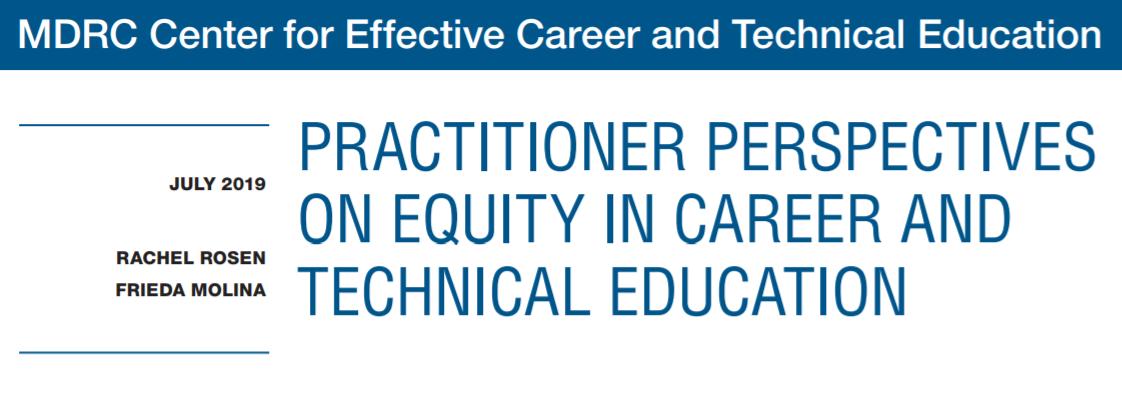 MDRC Center for Effective Career and Technical Education

JULY 2019

RACHEL ROSEN
FRIEDA MOLINA

PRACTITIONER PERSPECTIVES ON EQUITY IN CAREER AND TECHNICAL EDUCATION